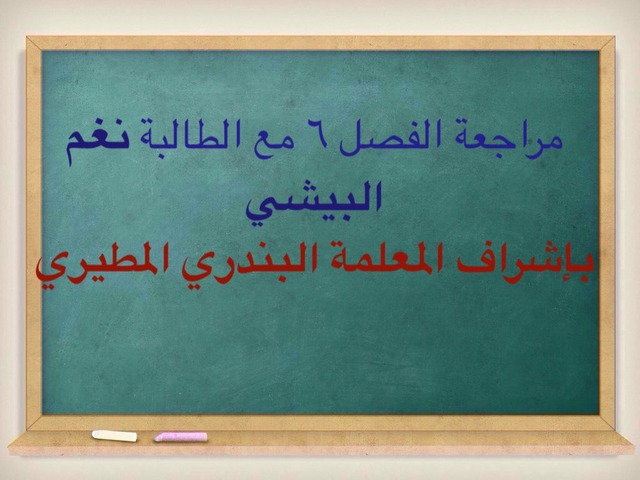 مراجعة الفصل ٦ مع الطالبة نغم البيشي

بإشراف المعلمة البندري المطيري